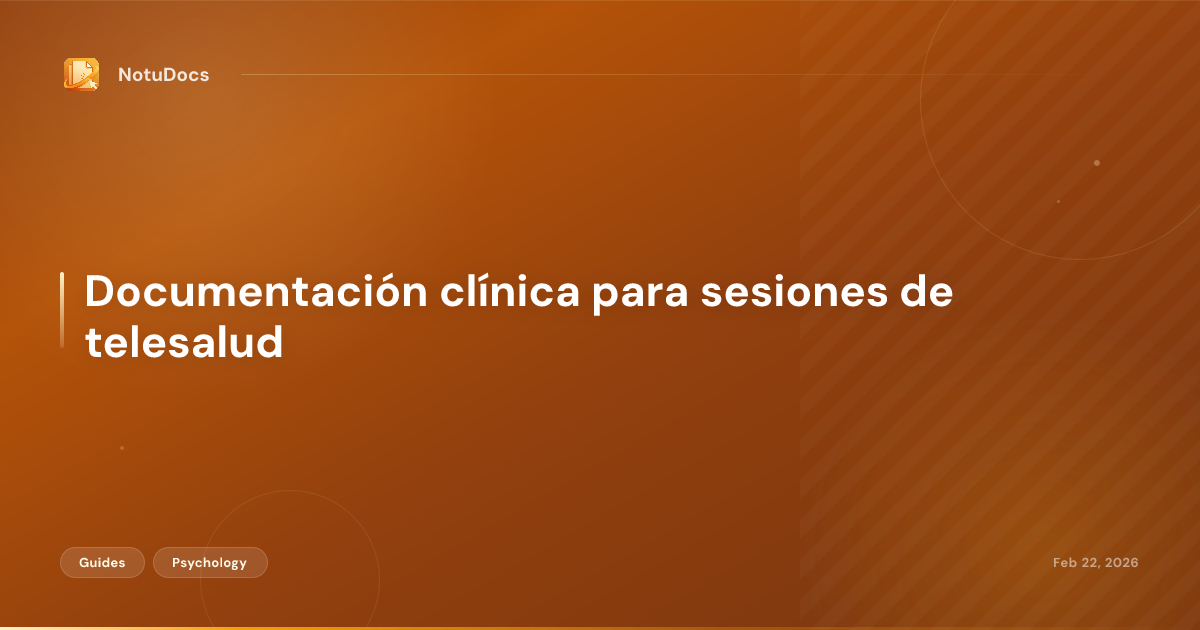 NotuDocs

Documentación clínica para sesiones de telesalud

Guides
Psychology

Feb 22, 2026